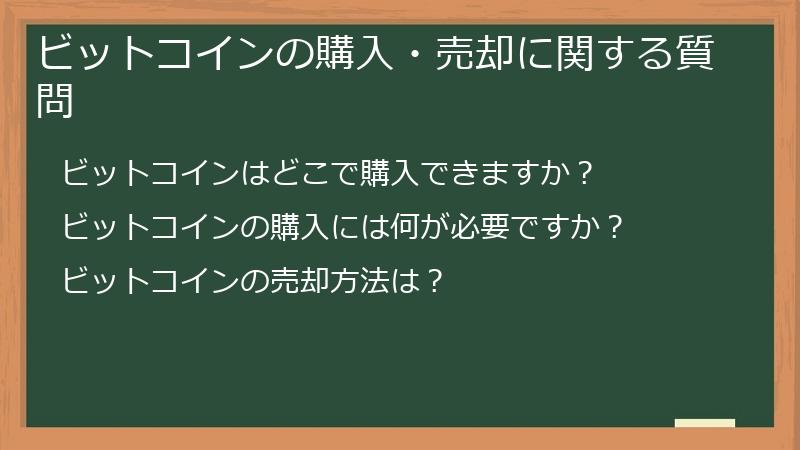 ビットコインの購入・売却に関する質問

ビットコインはどこで購入できますか？

ビットコインの購入には何が必要ですか？

ビットコインの売却方法は？